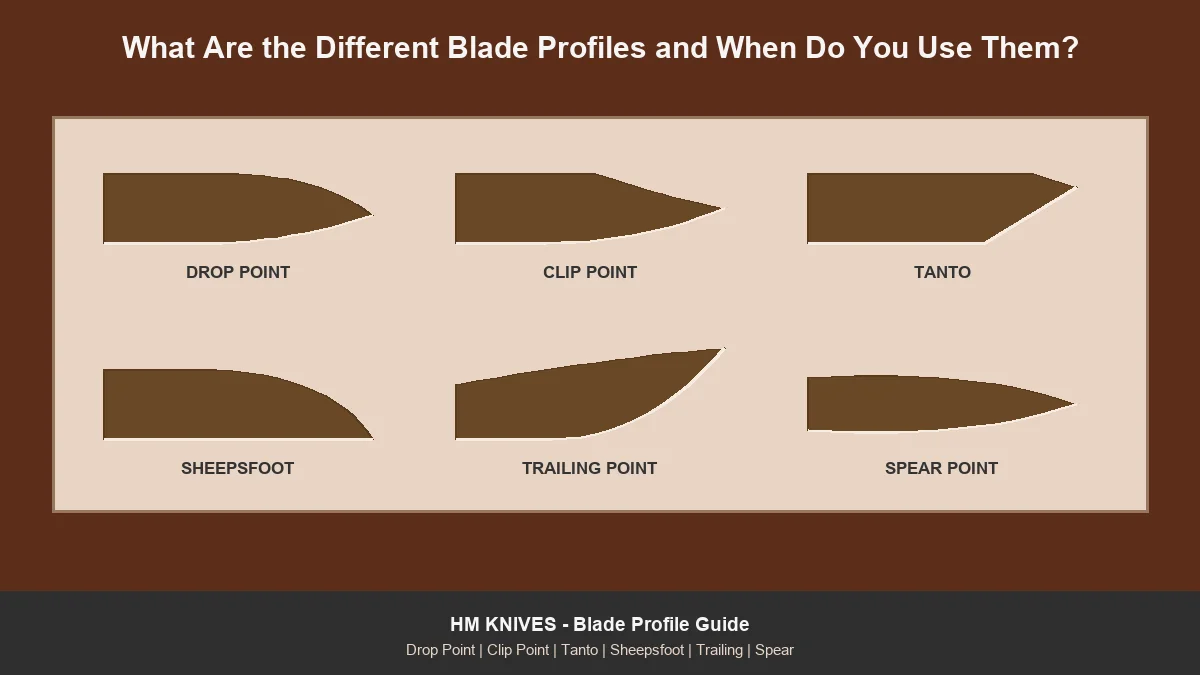 What Are the Different Blade Profiles and When Do You Use Them?

DROP POINT

CLIP POINT

TANTO

SHEEPSFOOT

TRAILING POINT

SPEAR POINT

HM KNIVES - Blade Profile Guide

Drop Point | Clip Point | Tanto | Sheepsfoot | Trailing | Spear